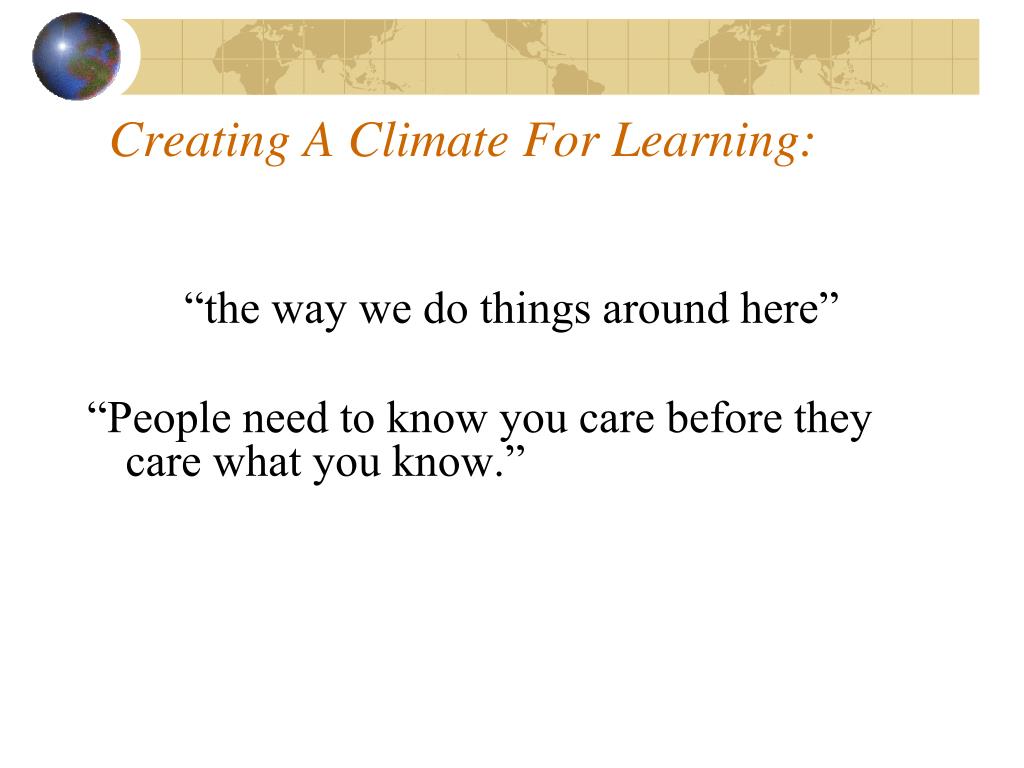 Creating A Climate For Learning:

“the way we do things around here”

“People need to know you care before they care what you know.”